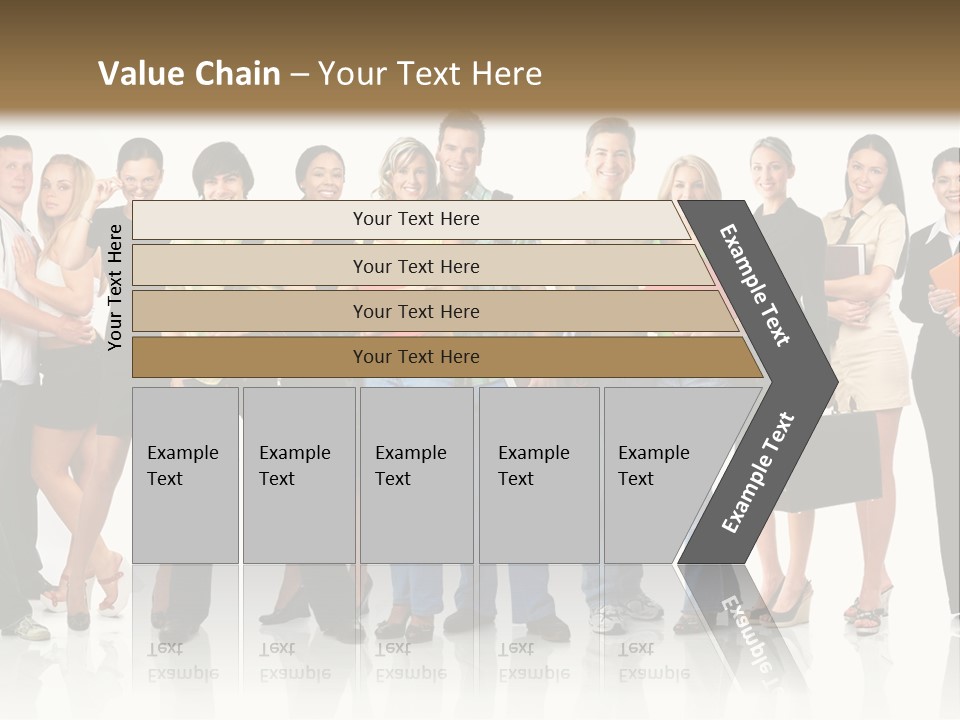 Value Chain – Your Text Here

Your Text Here

Your Text Here

Your Text Here

Your Text Here

Your Text Here

Example Text

Example Text

Example Text

Example Text

Example Text

Example Text

Example Text